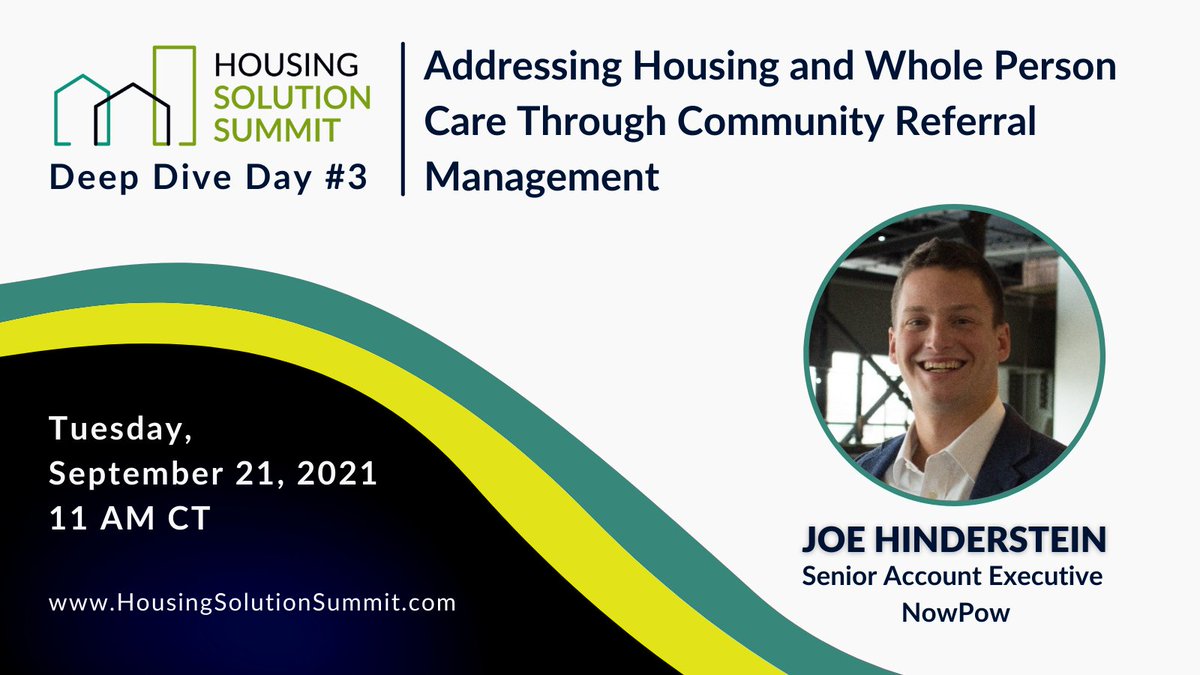 HOUSING
SOLUTION
SUMMIT
Deep Dive Day #3

Addressing Housing and Whole Person Care Through Community Referral Management

Tuesday,
September 21, 2021
11 AM CT

www.HousingSolutionSummit.com

JOE HINDERSTEIN
Senior Account Executive
NowPow